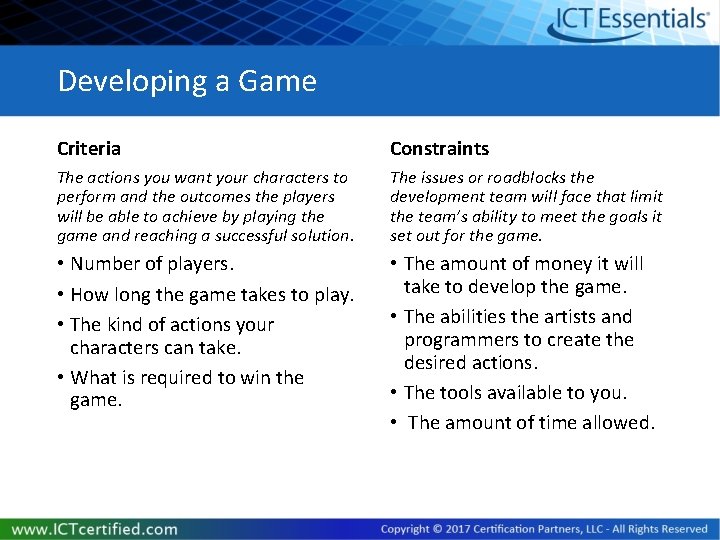 ICT Essentials®

Developing a Game

Criteria

The actions you want your characters to perform and the outcomes the players will be able to achieve by playing the game and reaching a successful solution.

• Number of players.
• How long the game takes to play.
• The kind of actions your characters can take.
• What is required to win the game.

Constraints

The issues or roadblocks the development team will face that limit the team's ability to meet the goals it set out for the game.

• The amount of money it will take to develop the game.
• The abilities the artists and programmers to create the desired actions.
• The tools available to you.
• The amount of time allowed.

www.ICTcertified.com

Copyright © 2017 Certification Partners, LLC - All Rights Reserved